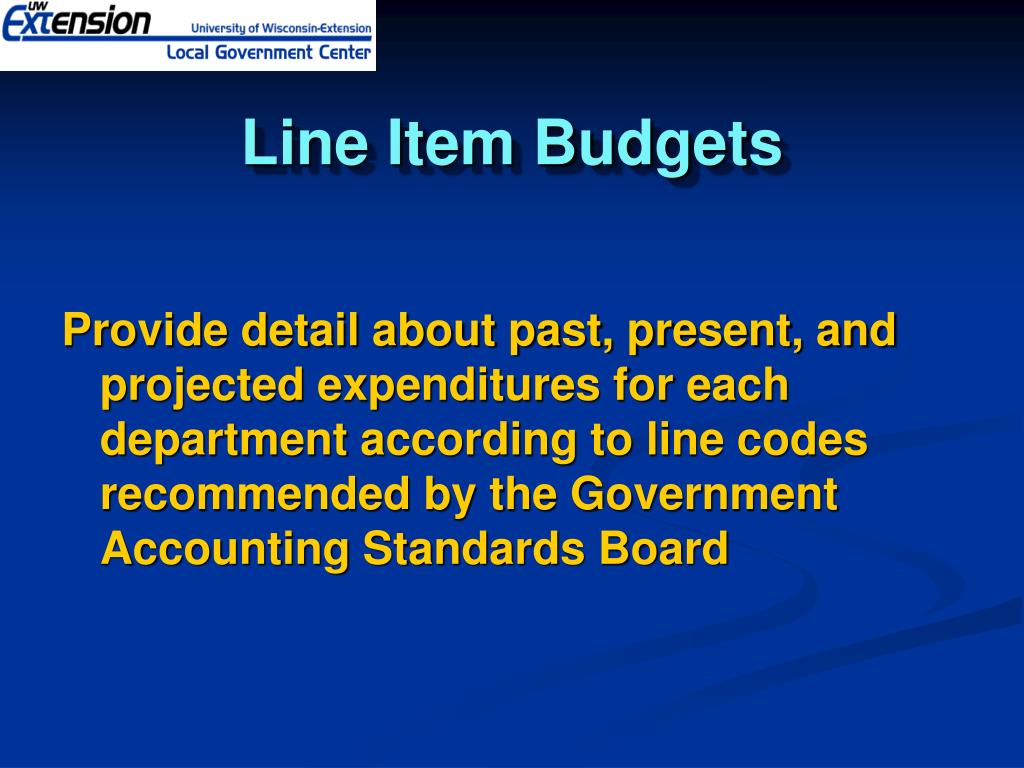 UW Extension University of Wisconsin-Extension
Local Government Center

Line Item Budgets

Provide detail about past, present, and projected expenditures for each department according to line codes recommended by the Government Accounting Standards Board